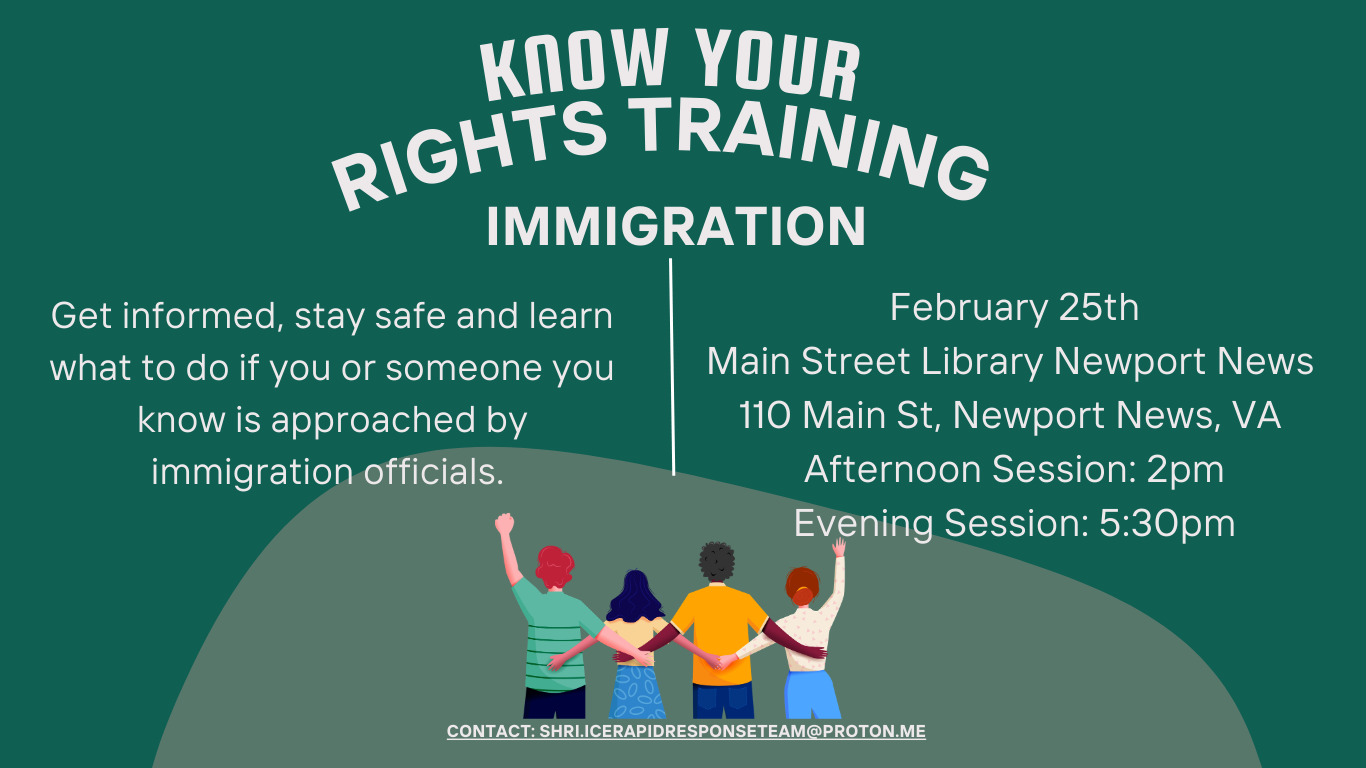 KNOW YOUR RIGHTS TRAINING
IMMIGRATION

Get informed, stay safe and learn what to do if you or someone you know is approached by immigration officials.

February 25th
Main Street Library Newport News
110 Main St, Newport News, VA
Afternoon Session: 2pm
Evening Session: 5:30pm

CONTACT: SHRI.ICERAPIDRESPONSETEAM@PROTON.ME